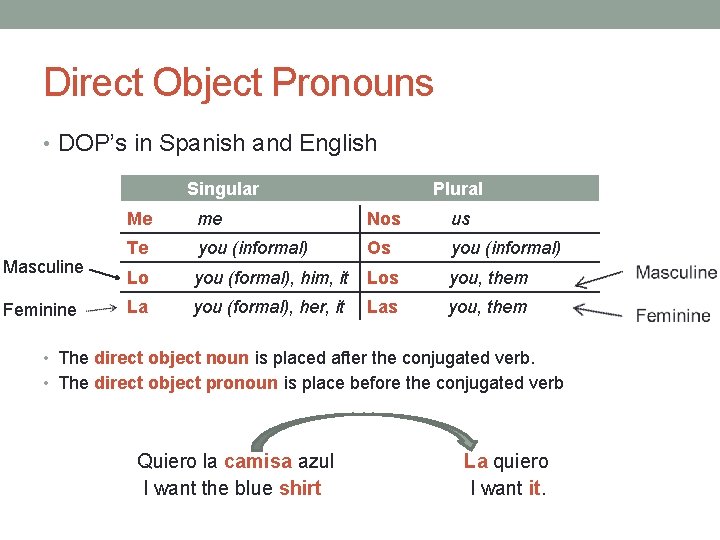 Direct Object Pronouns

• DOP's in Spanish and English

| Singular | | Plural | |
|---|---|---|---|
| Me | me | Nos | us |
| Te | you (informal) | Os | you (informal) |
| Lo | you (formal), him, it | Los | you, them |
| La | you (formal), her, it | Las | you, them |

Masculine

Feminine

Masculine

Feminine

• The direct object noun is placed after the conjugated verb.
• The direct object pronoun is place before the conjugated verb

Quiero la camisa azul
I want the blue shirt

La quiero
I want it.